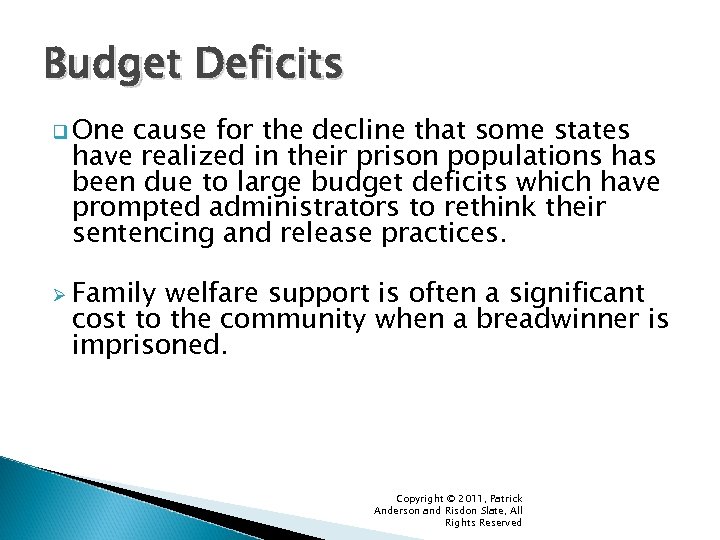 Budget Deficits

One cause for the decline that some states have realized in their prison populations has been due to large budget deficits which have prompted administrators to rethink their sentencing and release practices.

Family welfare support is often a significant cost to the community when a breadwinner is imprisoned.

Copyright © 2011, Patrick Anderson and Risdon Slate, All Rights Reserved